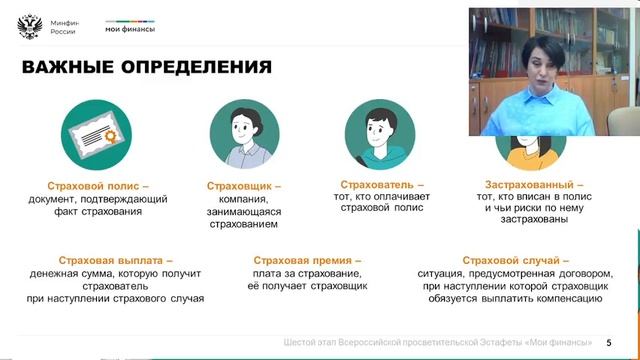 Минфин России

мои финансы

ВАЖНЫЕ ОПРЕДЕЛЕНИЯ

Страховой полис – документ, подтверждающий факт страхования

Страховщик – компания, занимающаяся страхованием

Страхователь – тот, кто оплачивает страховой полис

Застрахованный – тот, кто вписан в полис и чьи риски по нему застрахованы

Страховая выплата – денежная сумма, которую получит страхователь при наступлении страхового случая

Страховая премия – плата за страхование, её получает страховщик

Страховой случай – ситуация, предусмотренная договором, при наступлении которой страховщик обязуется выплатить компенсацию

Шестой этап Всероссийской просветительской Эстафеты «Мои финансы» 5